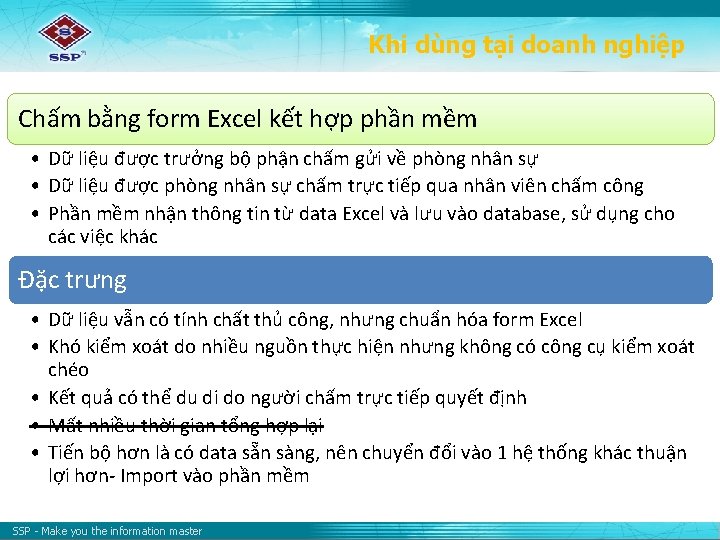 SSP

Khi dùng tại doanh nghiệp

Chấm bằng form Excel kết hợp phần mềm

• Dữ liệu được trưởng bộ phận chấm gửi về phòng nhân sự
• Dữ liệu được phòng nhân sự chấm trực tiếp qua nhân viên chấm công
• Phần mềm nhận thông tin từ data Excel và lưu vào database, sử dụng cho các việc khác

Đặc trưng

• Dữ liệu vẫn có tính chất thủ công, nhưng chuẩn hóa form Excel
• Khó kiểm xoát do nhiều nguồn thực hiện nhưng không có công cụ kiểm xoát chéo
• Kết quả có thể du di do người chấm trực tiếp quyết định
• Mất nhiều thời gian tổng hợp lại
• Tiến bộ hơn là có data sẵn sàng, nên chuyển đổi vào 1 hệ thống khác thuận lợi hơn- Import vào phần mềm

SSP - Make you the information master